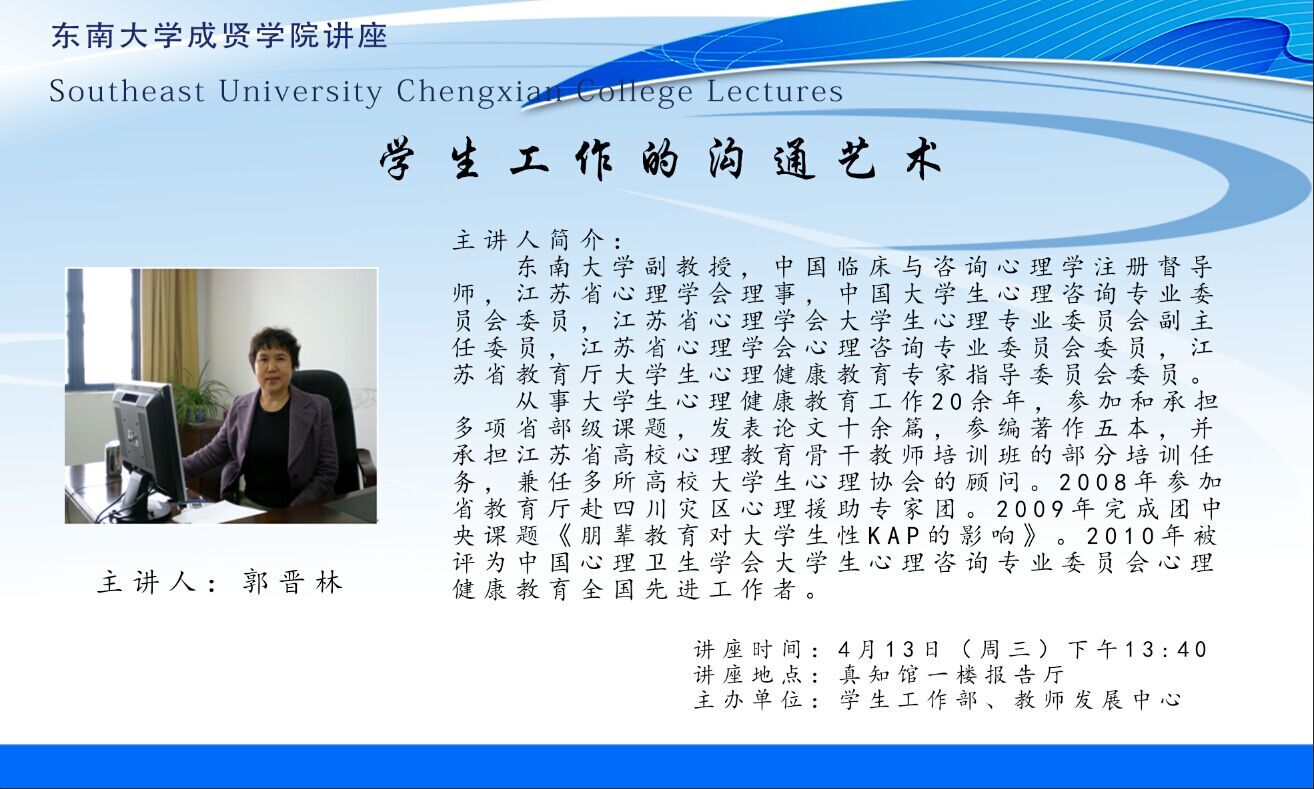 东南大学成贤学院讲座
Southeast University Chengxian College Lectures

学生工作的沟通艺术

主讲人简介：
东南大学副教授，中国临床与咨询心理学注册督导师，江苏省心理学会理事，中国大学生心理咨询专业委员会委员，江苏省心理学会大学生心理专业委员会副主任委员，江苏省心理学会心理咨询专业委员会委员，江苏省教育厅大学生心理健康教育专家指导委员会委员。

从事大学生心理健康教育工作20余年，参加和承担多项省部级课题，发表论文十余篇，参编著作五本，并承担江苏省高校心理教育骨干教师培训班的部分培训任务，兼任多所高校大学生心理协会的顾问。2008年参加省教育厅赴四川灾区心理援助专家团。2009年完成团中央课题《朋辈教育对大学生性KAP的影响》。2010年被评为中国心理卫生学会大学生心理咨询专业委员会心理健康教育全国先进工作者。

主讲人：郭晋林

讲座时间：4月13日（周三）下午13:40
讲座地点：真知馆一楼报告厅
主办单位：学生工作部、教师发展中心